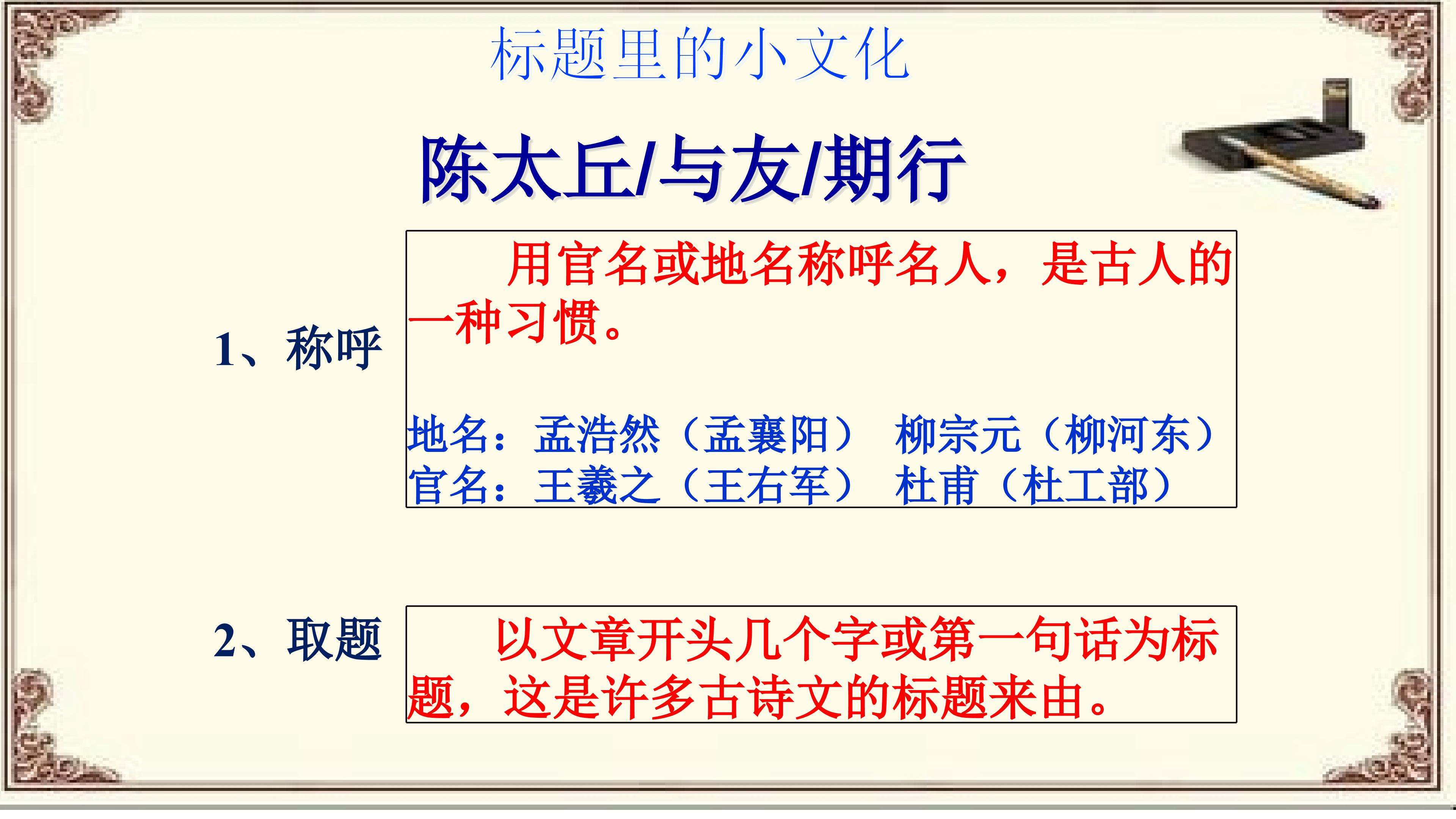 标题里的小文化

陈太丘/与友/期行

1、称呼

用官名或地名称呼名人，是古人的一种习惯。

地名：孟浩然（孟襄阳） 柳宗元（柳河东）
官名：王羲之（王右军） 杜甫（杜工部）

2、取题

以文章开头几个字或第一句话为标题，这是许多古诗文的标题来由。